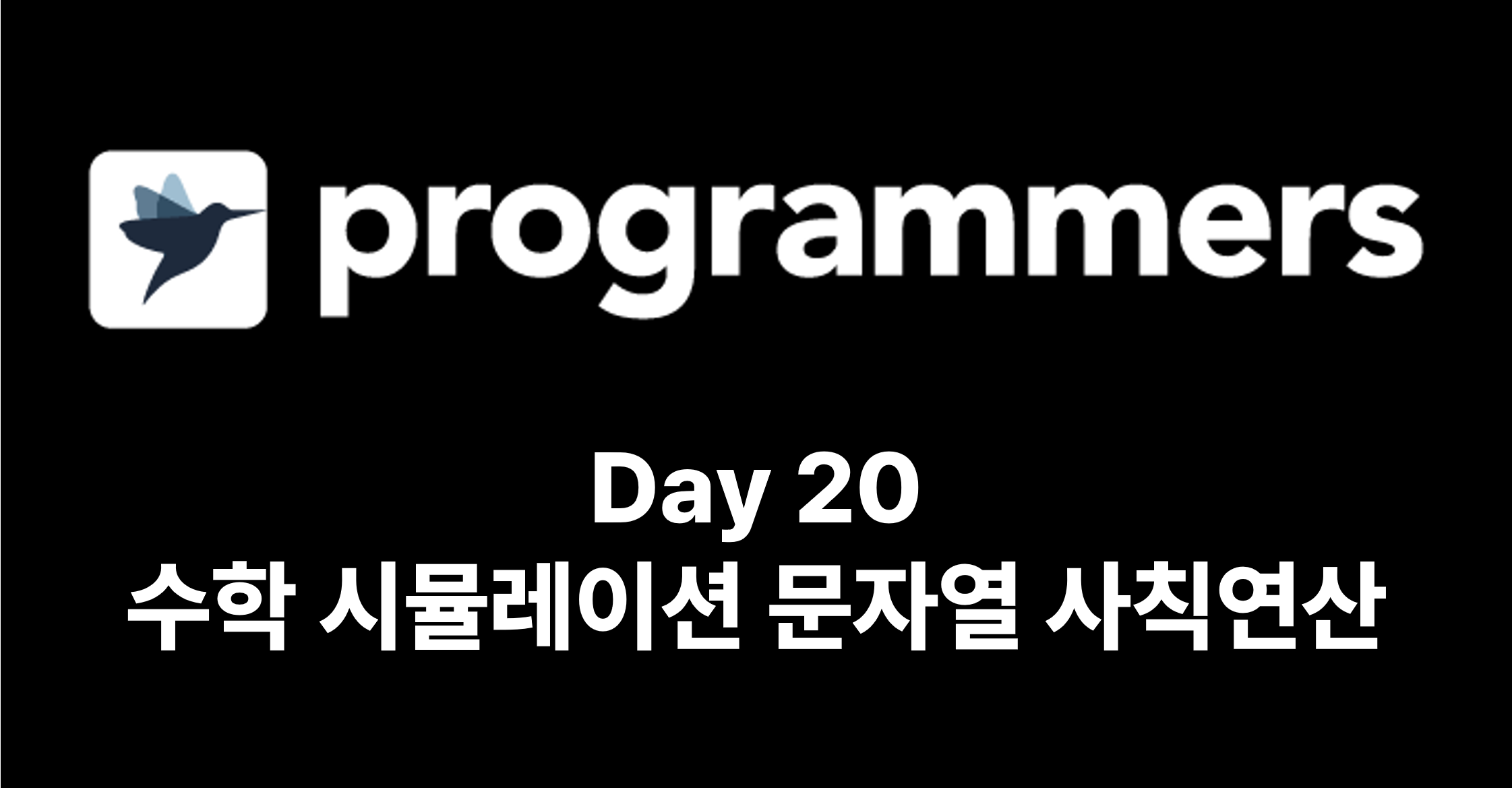 programmers

Day 20
수학 시뮬레이션 문자열 사칙연산